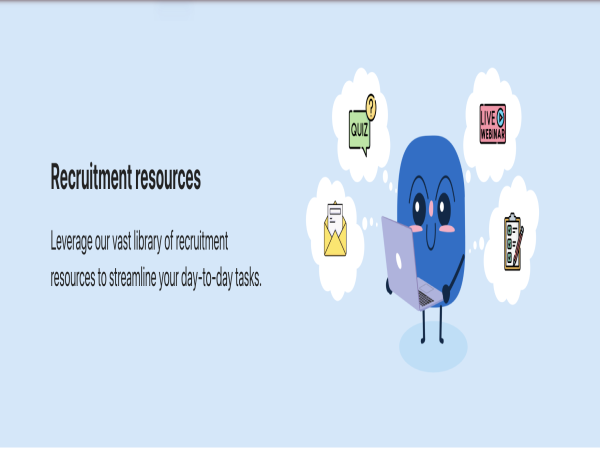 Recruitment resources

Leverage our vast library of recruitment resources to streamline your day-to-day tasks.

QUIZ

?

LIVE
WEBINAR